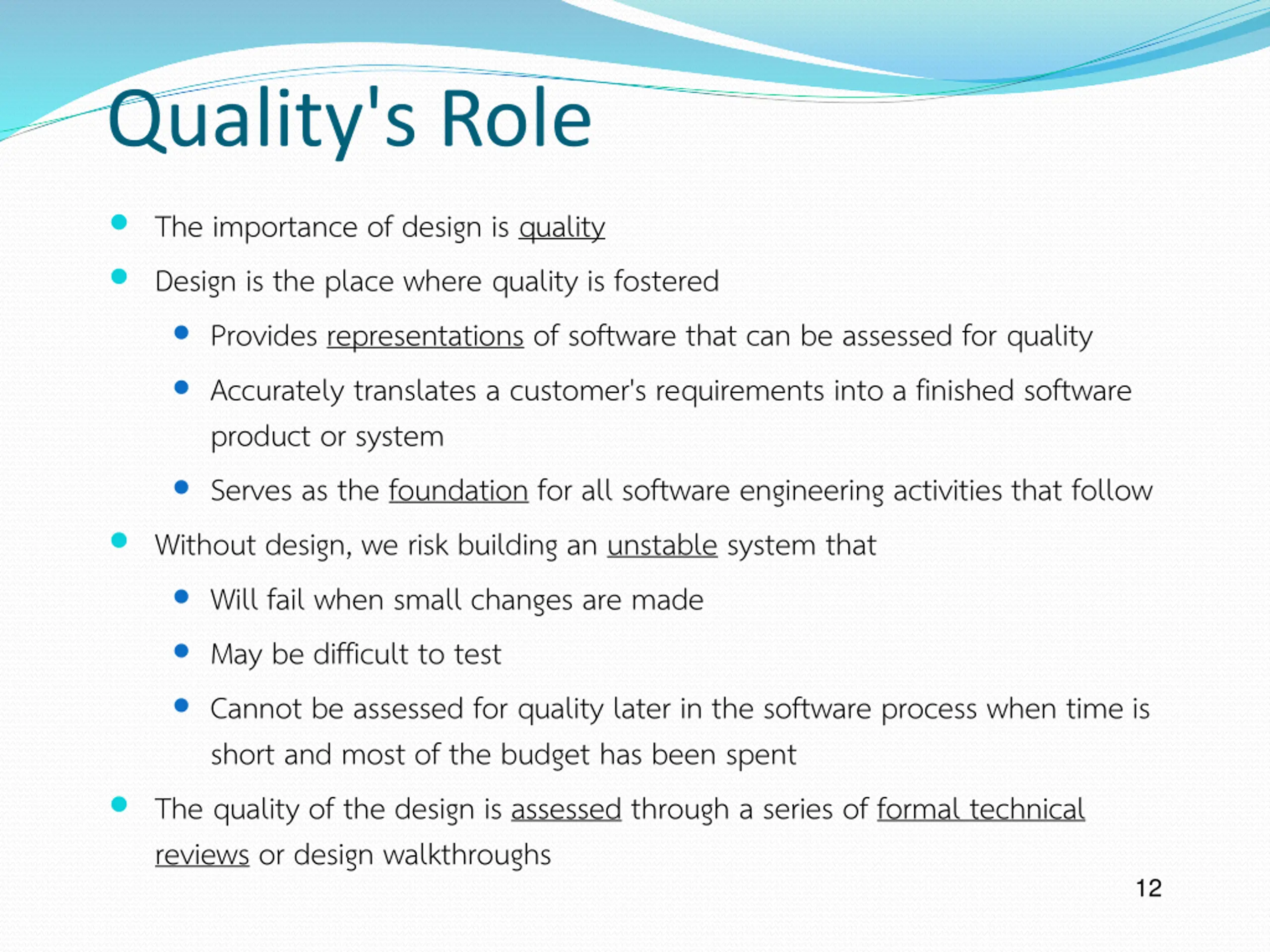 Quality's Role

- The importance of design is quality
- Design is the place where quality is fostered
  - Provides representations of software that can be assessed for quality
  - Accurately translates a customer's requirements into a finished software product or system
  - Serves as the foundation for all software engineering activities that follow
- Without design, we risk building an unstable system that
  - Will fail when small changes are made
  - May be difficult to test
  - Cannot be assessed for quality later in the software process when time is short and most of the budget has been spent
- The quality of the design is assessed through a series of formal technical reviews or design walkthroughs

12